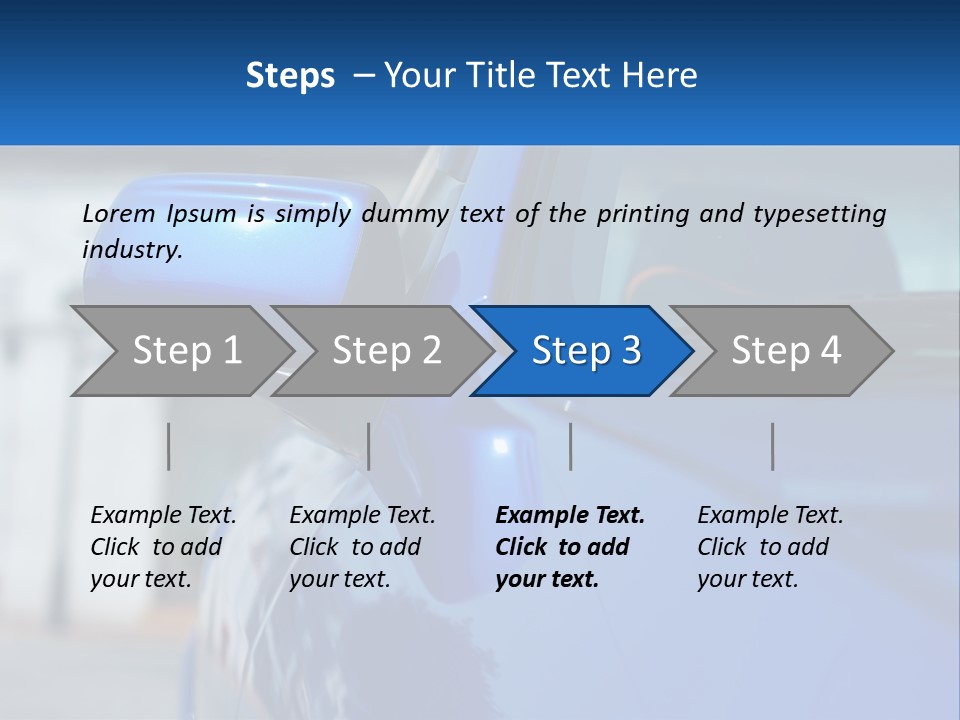 Steps – Your Title Text Here

Lorem Ipsum is simply dummy text of the printing and typesetting industry.

Step 1

Step 2

Step 3

Step 4

Example Text. Click to add your text.

Example Text. Click to add your text.

Example Text. Click to add your text.

Example Text. Click to add your text.